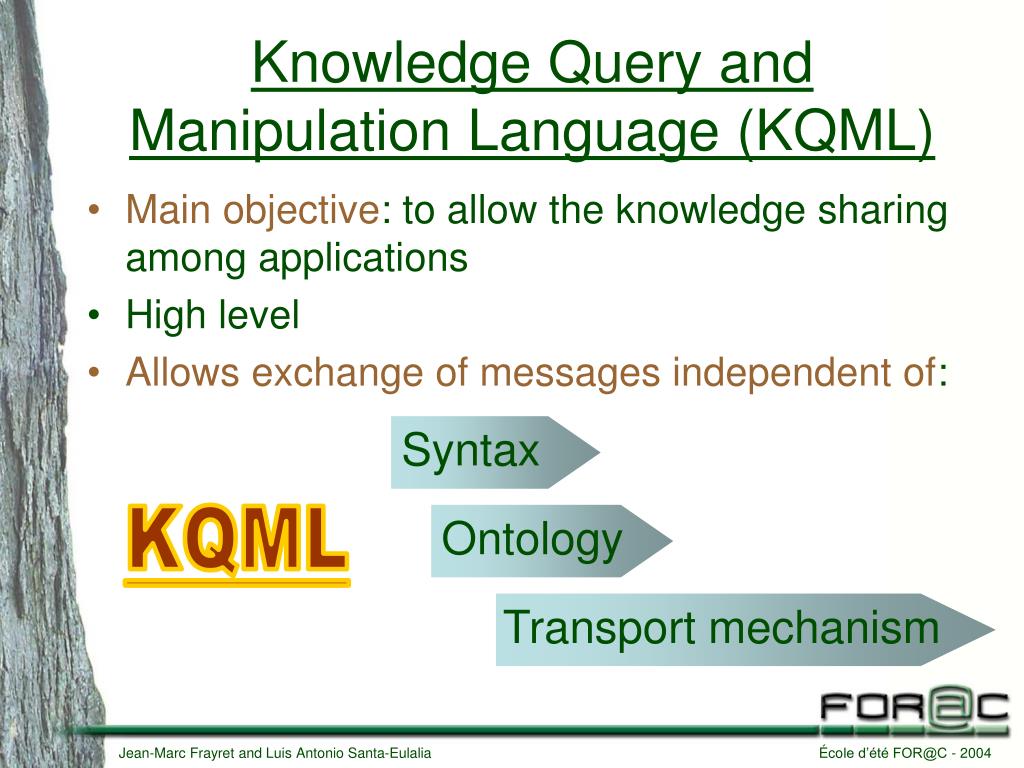 Knowledge Query and Manipulation Language (KQML)

• Main objective: to allow the knowledge sharing among applications
• High level
• Allows exchange of messages independent of:

Syntax

KQML

Ontology

Transport mechanism

FOR@C

Jean-Marc Frayret and Luis Antonio Santa-Eulalia

École d'été FOR@C - 2004